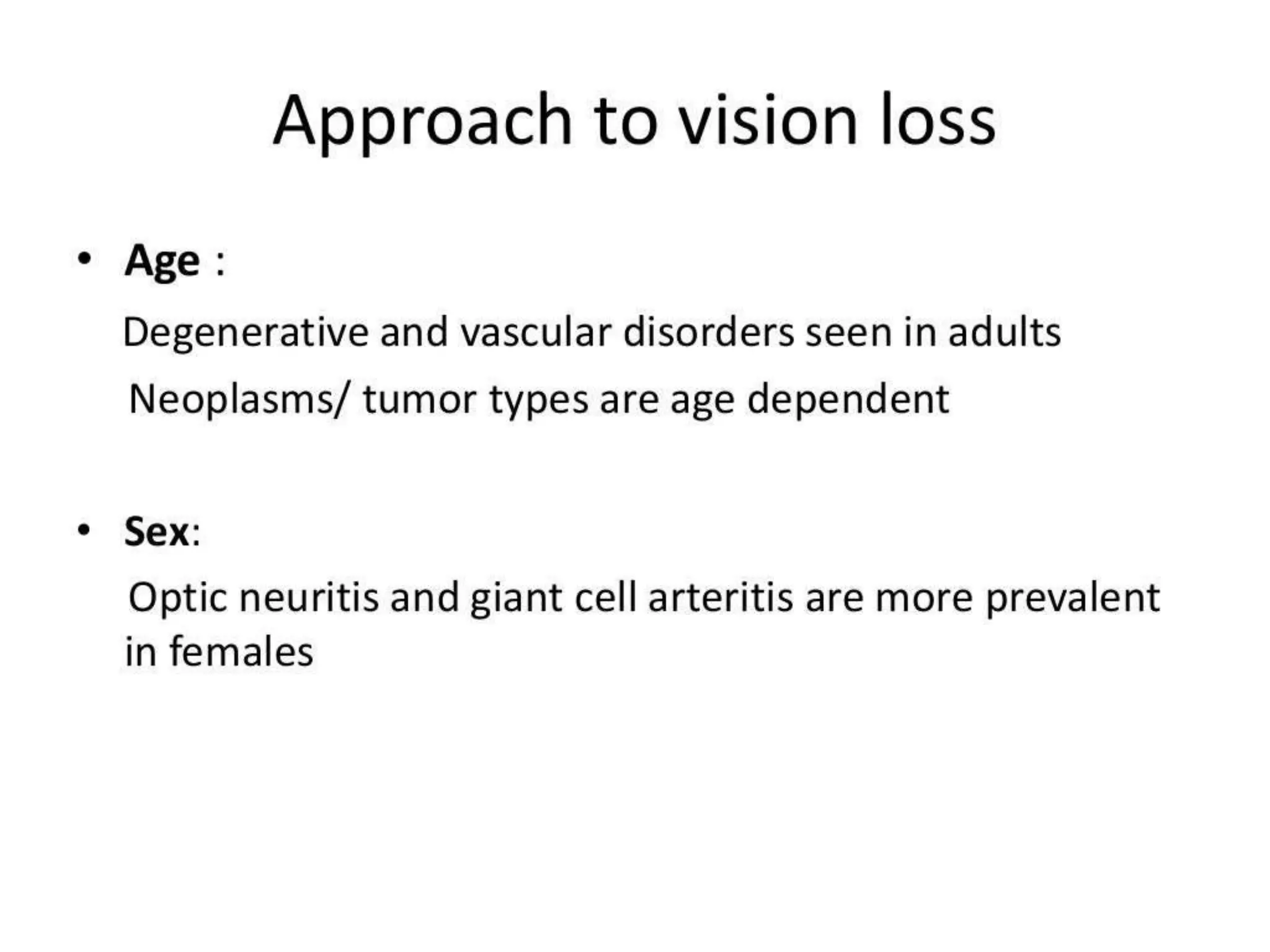 Approach to vision loss

• Age :

Degenerative and vascular disorders seen in adults

Neoplasms/ tumor types are age dependent

• Sex:

Optic neuritis and giant cell arteritis are more prevalent in females